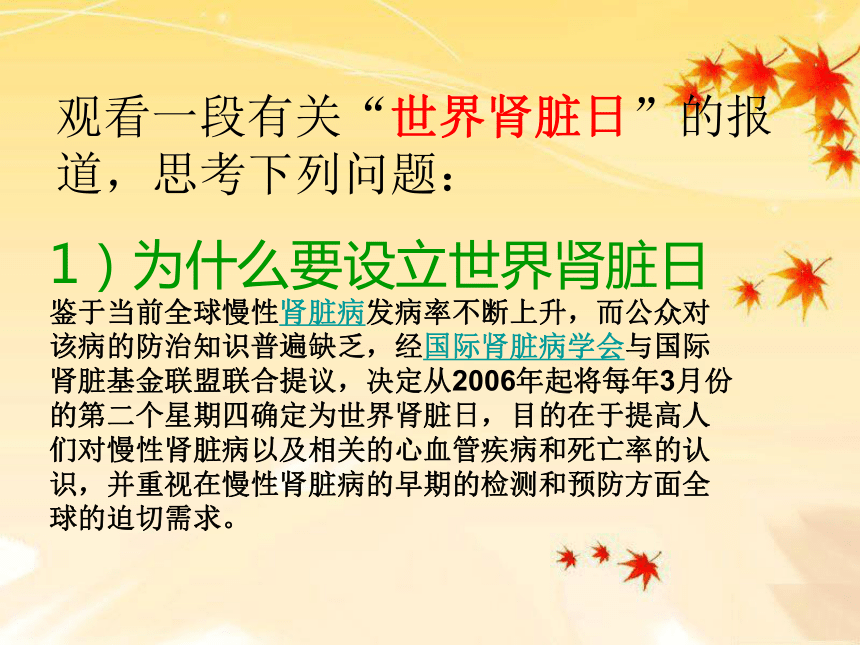 观看一段有关“世界肾脏日”的报道，思考下列问题：

1）为什么要设立世界肾脏日

鉴于当前全球慢性肾脏病发病率不断上升，而公众对该病的防治知识普遍缺乏，经国际肾脏病学会与国际肾脏基金联盟联合提议，决定从2006年起将每年3月份的第二个星期四确定为世界肾脏日，目的在于提高人们对慢性肾脏病以及相关的心血管疾病和死亡率的认识，并重视在慢性肾脏病的早期的检测和预防方面全球的迫切需求。